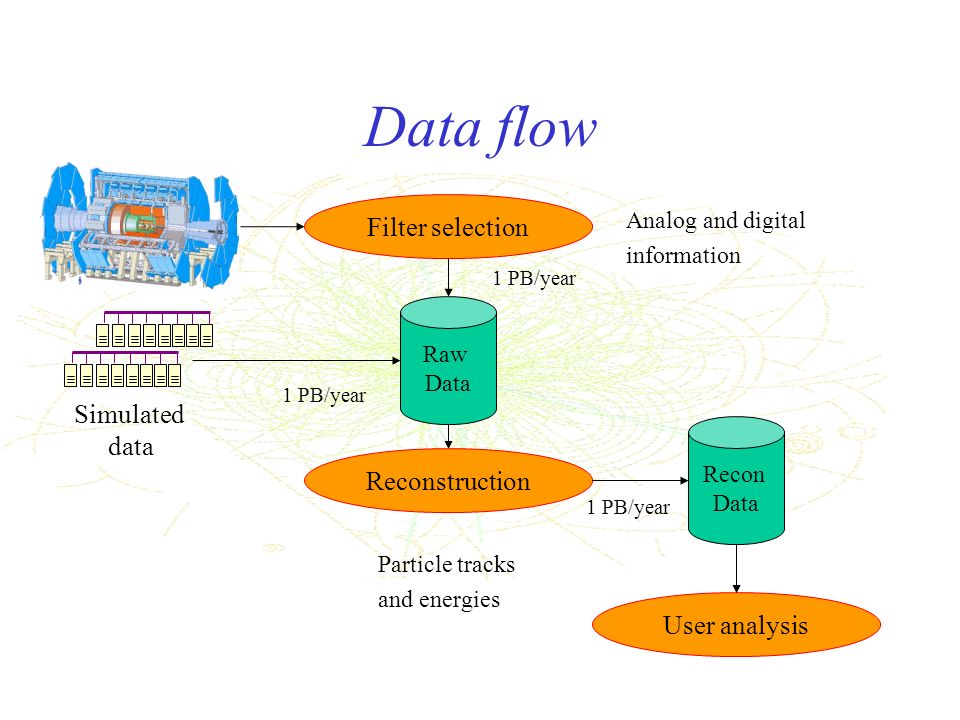 Data flow

Filter selection

Analog and digital information

1 PB/year

Raw Data

1 PB/year

Simulated data

Reconstruction

1 PB/year

Recon Data

Particle tracks and energies

User analysis